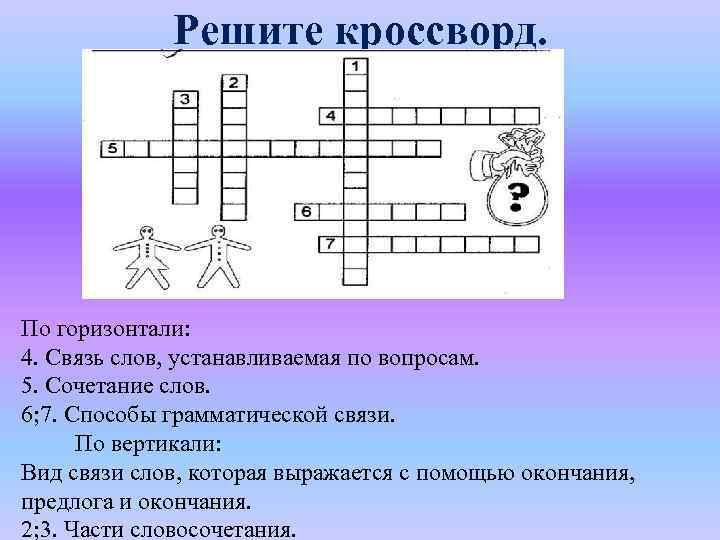 Решите кроссворд.

1
2
3
4
5
6
7
?

По горизонтали:
4. Связь слов, устанавливаемая по вопросам.
5. Сочетание слов.
6;7. Способы грамматической связи.

По вертикали:
Вид связи слов, которая выражается с помощью окончания, предлога и окончания.
2;3. Части словосочетания.